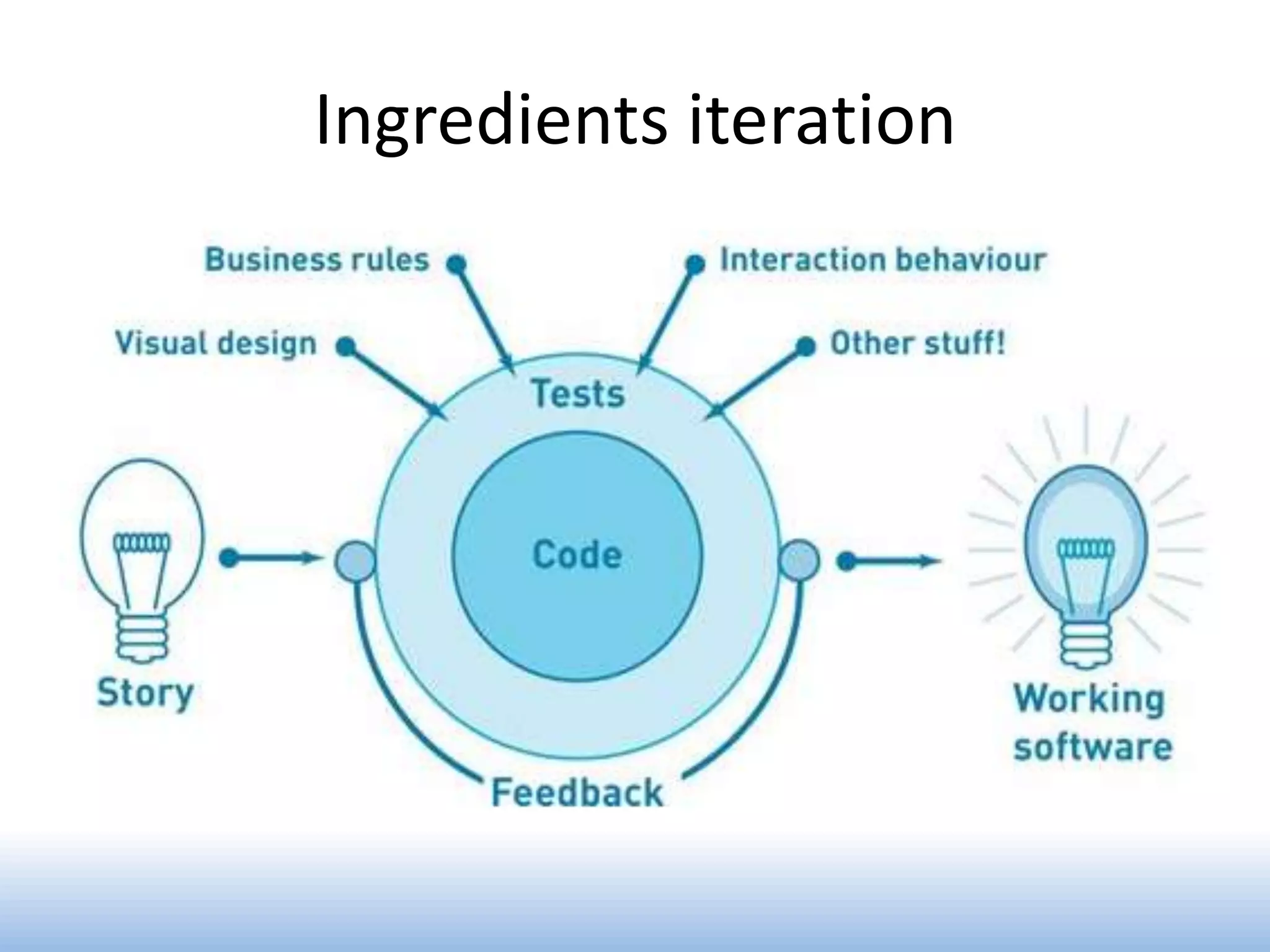 Ingredients iteration

Business rules

Interaction behaviour

Visual design

Other stuff!

Tests

Code

Story

Working software

Feedback